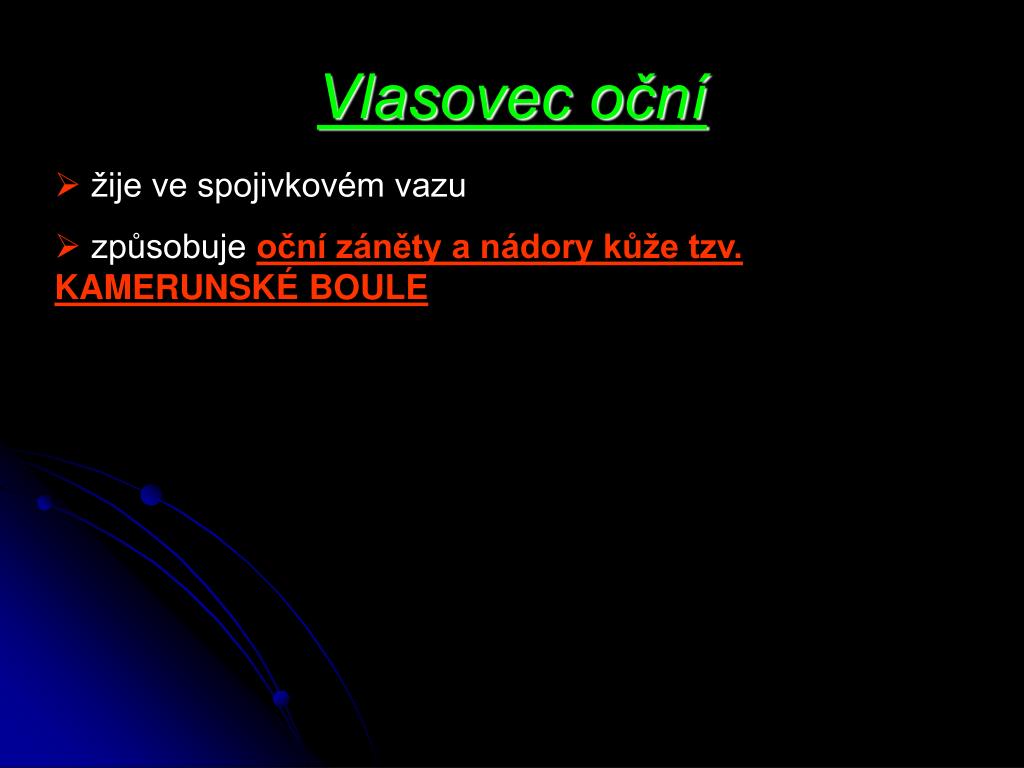 Vlasovec oční

➢ žije ve spojivkovém vazu

➢ způsobuje oční záněty a nádory kůže tzv. KAMERUNSKÉ BOULE